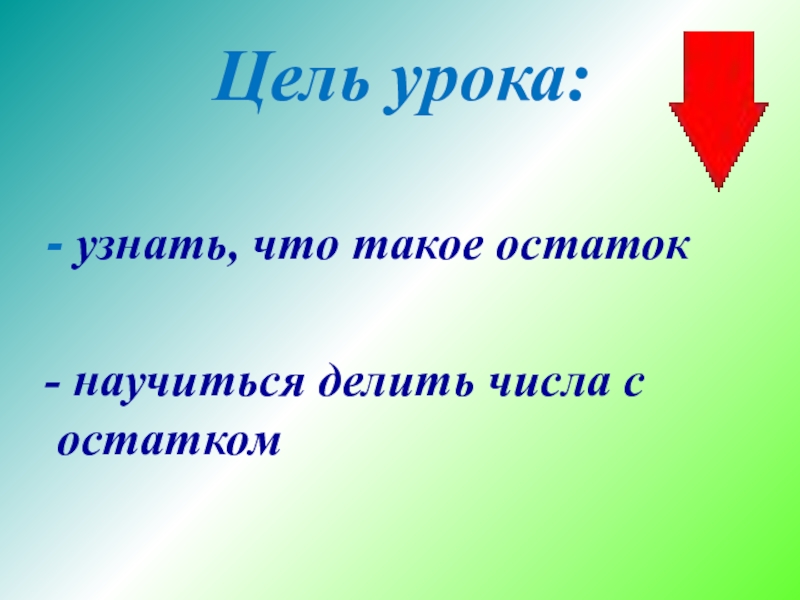 Цель урока:

- узнать, что такое остаток

- научиться делить числа с остатком